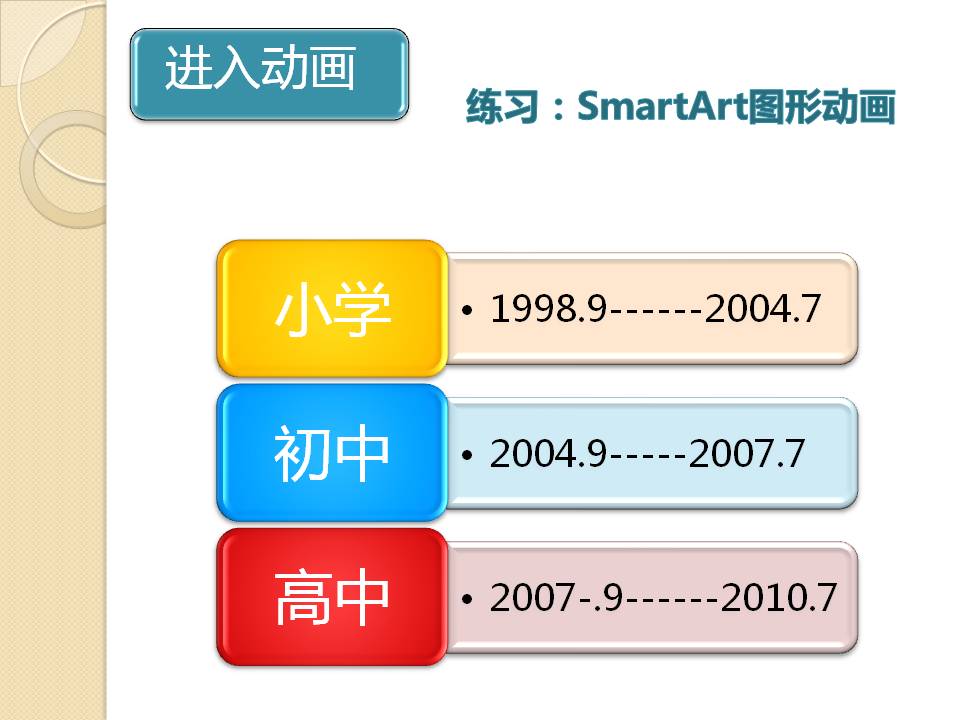 进入动画

练习：SmartArt图形动画

小学
• 1998.9------2004.7

初中
• 2004.9-----2007.7

高中
• 2007-.9------2010.7